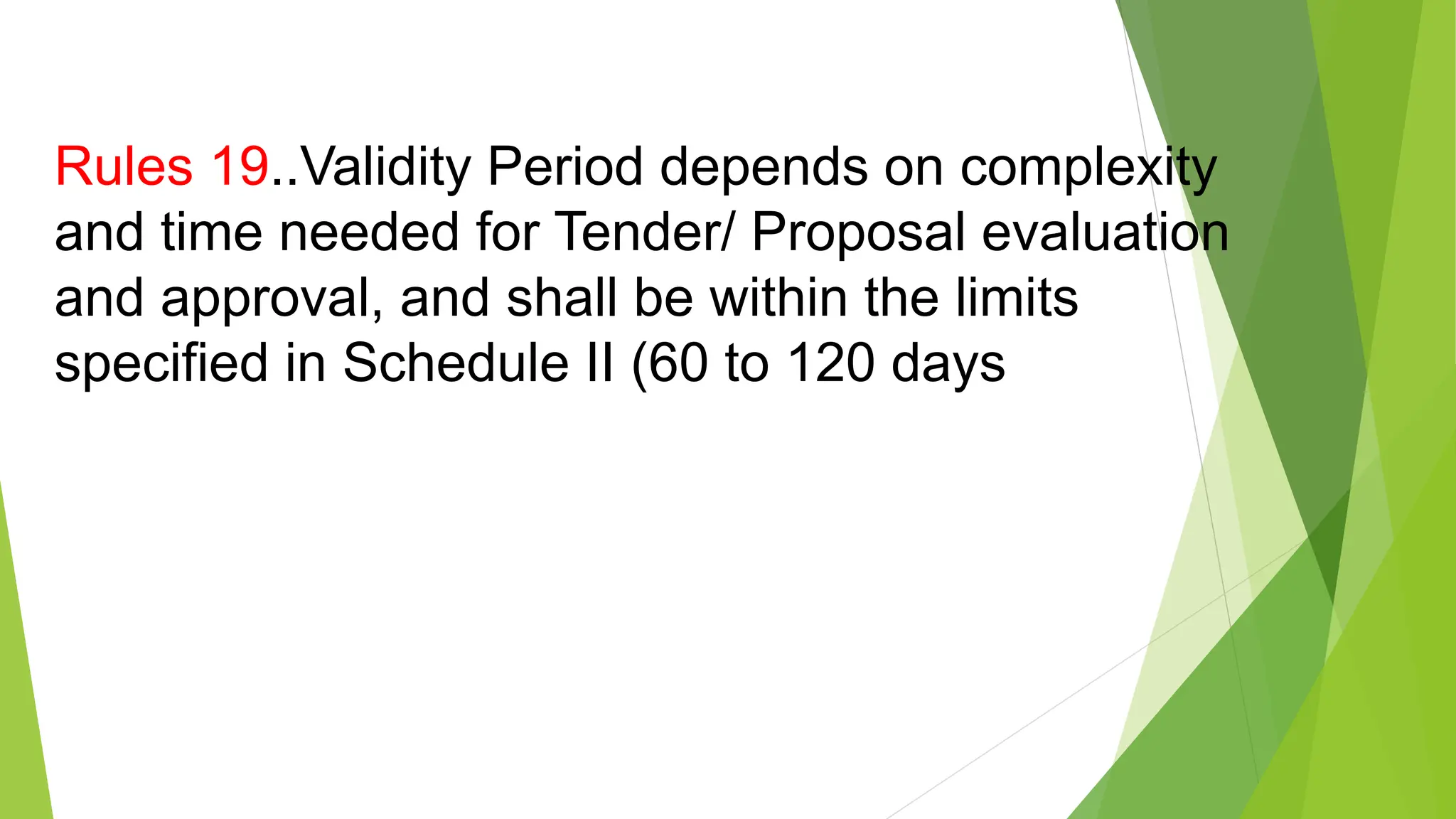 Rules 19..Validity Period depends on complexity and time needed for Tender/ Proposal evaluation and approval, and shall be within the limits specified in Schedule II (60 to 120 days